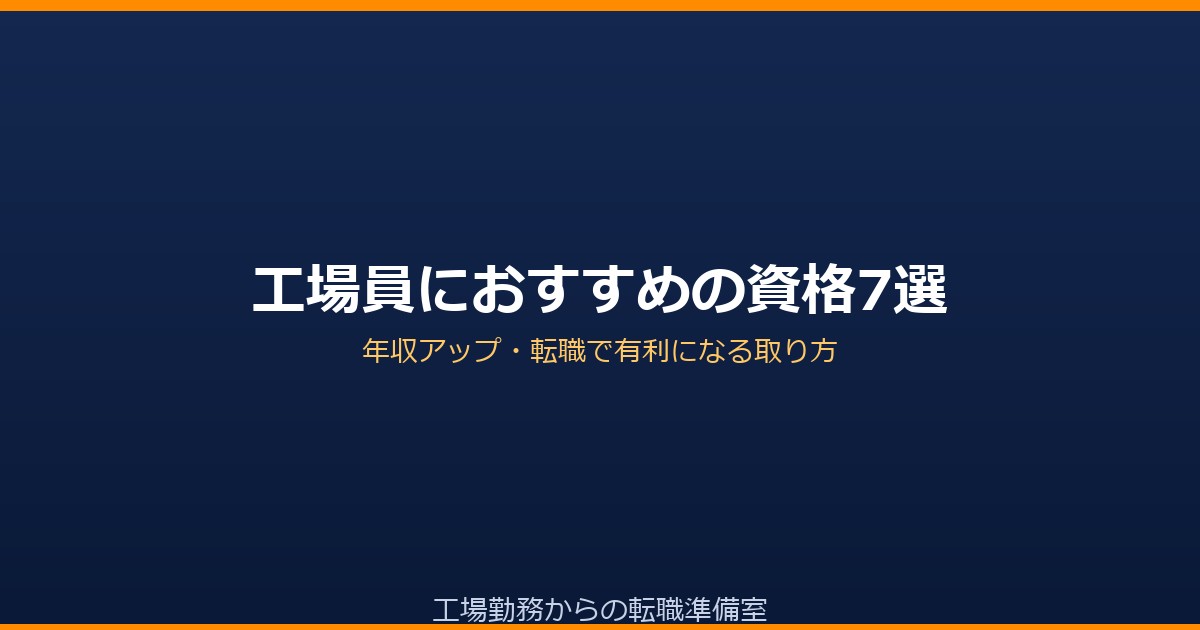 工場員におすすめの資格7選

年収アップ・転職で有利になる取り方

工場勤務からの転職準備室